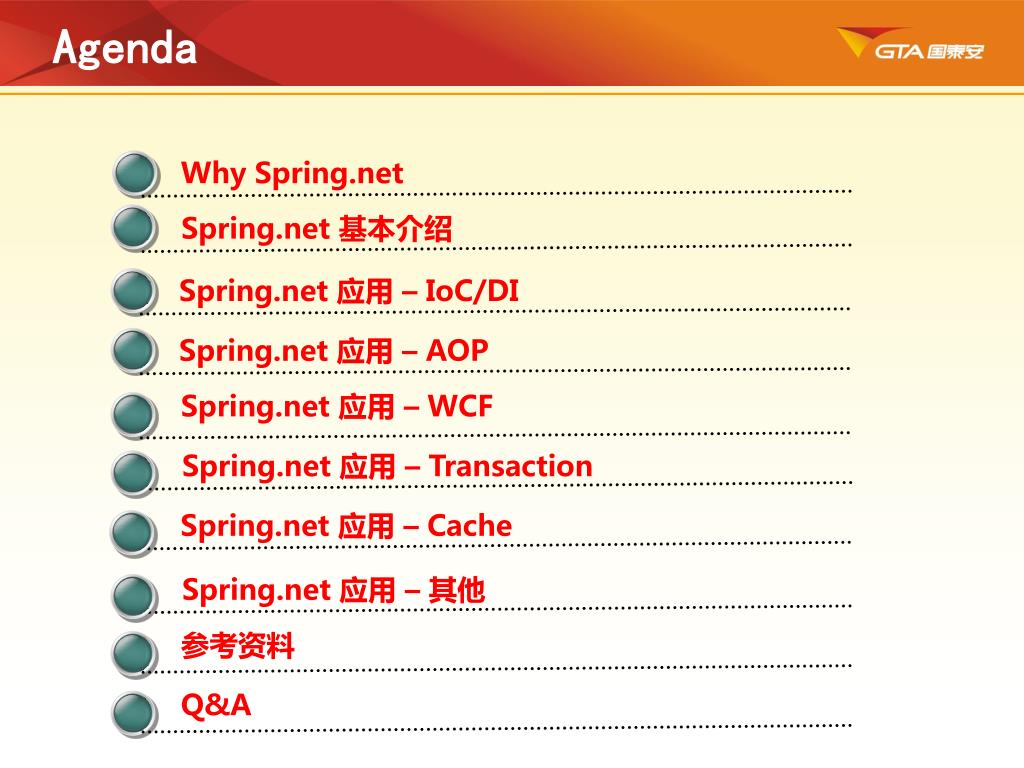 Agenda

GTA 国泰安

Why Spring.net

Spring.net 基本介绍

Spring.net 应用 – IoC/DI

Spring.net 应用 – AOP

Spring.net 应用 – WCF

Spring.net 应用 – Transaction

Spring.net 应用 – Cache

Spring.net 应用 – 其他

参考资料

Q&A